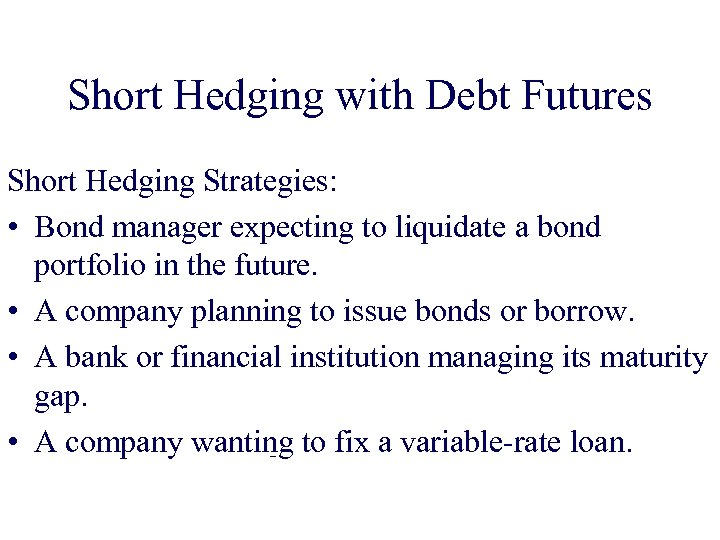 Short Hedging with Debt Futures

Short Hedging Strategies:

• Bond manager expecting to liquidate a bond portfolio in the future.

• A company planning to issue bonds or borrow.

• A bank or financial institution managing its maturity gap.

• A company wanting to fix a variable-rate loan.